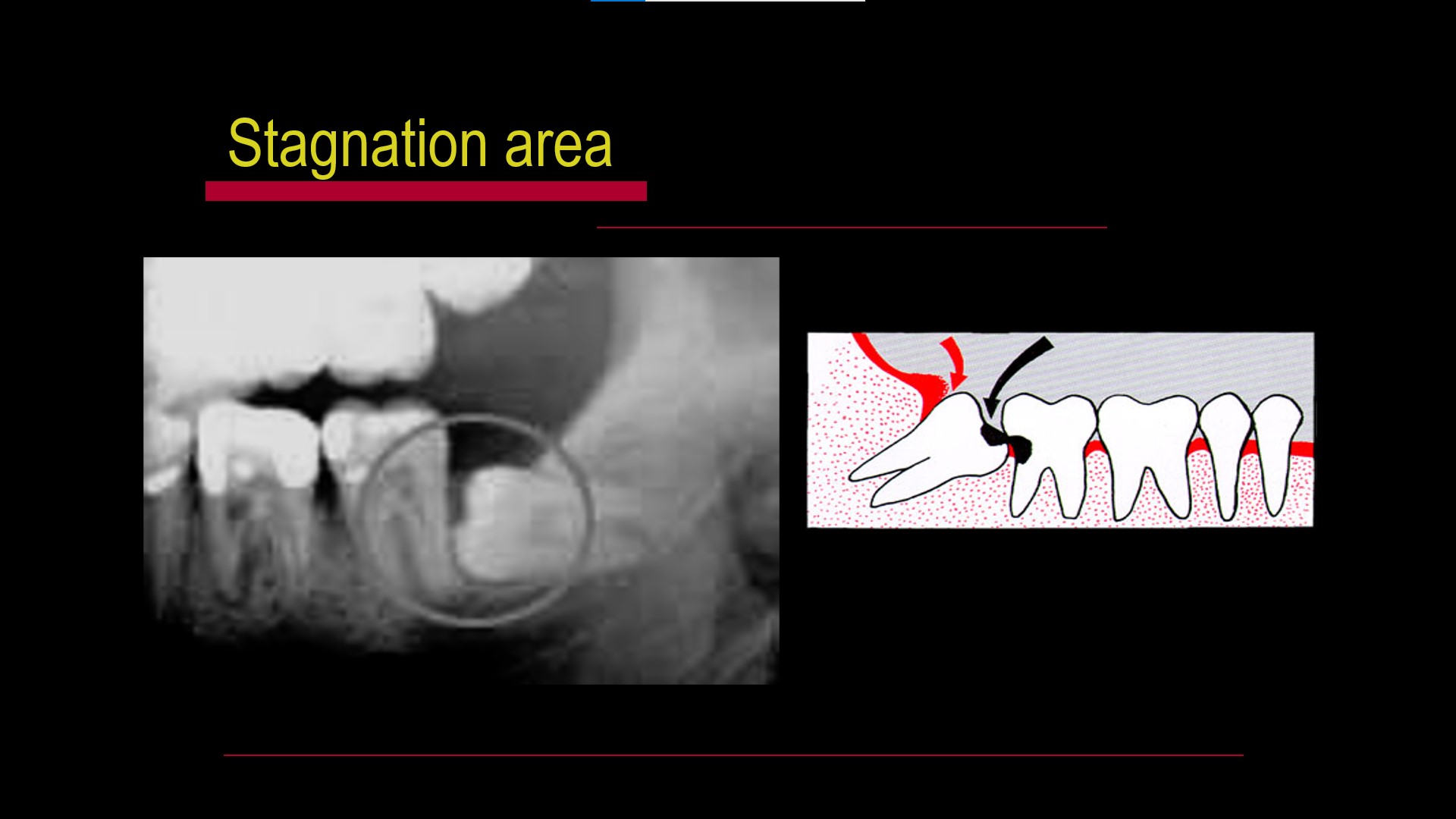 Stagnation area